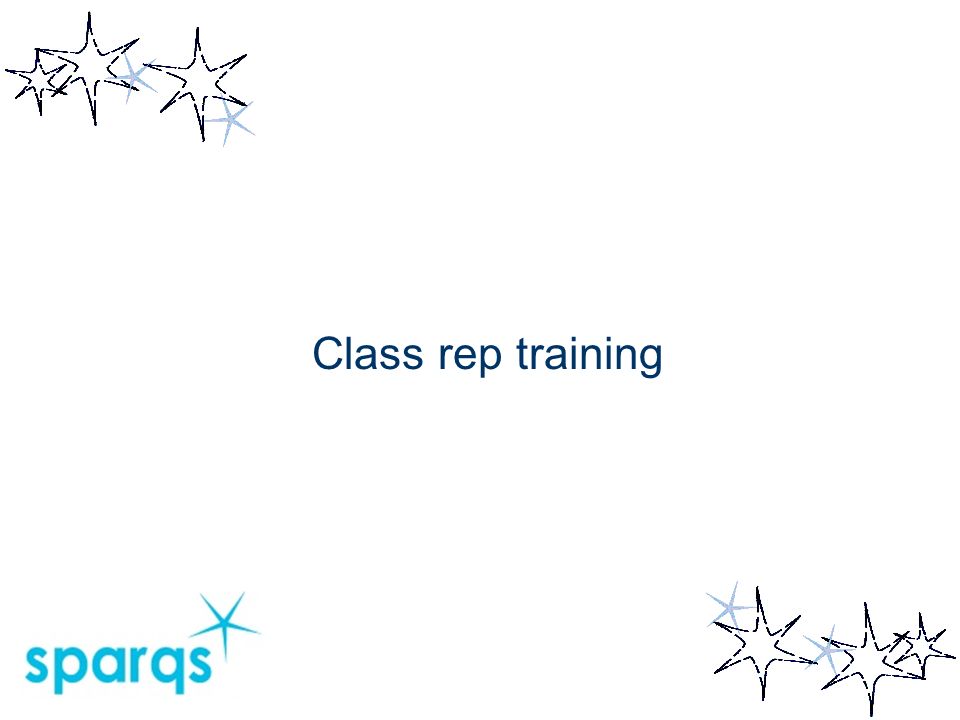 Class rep training

sparqs